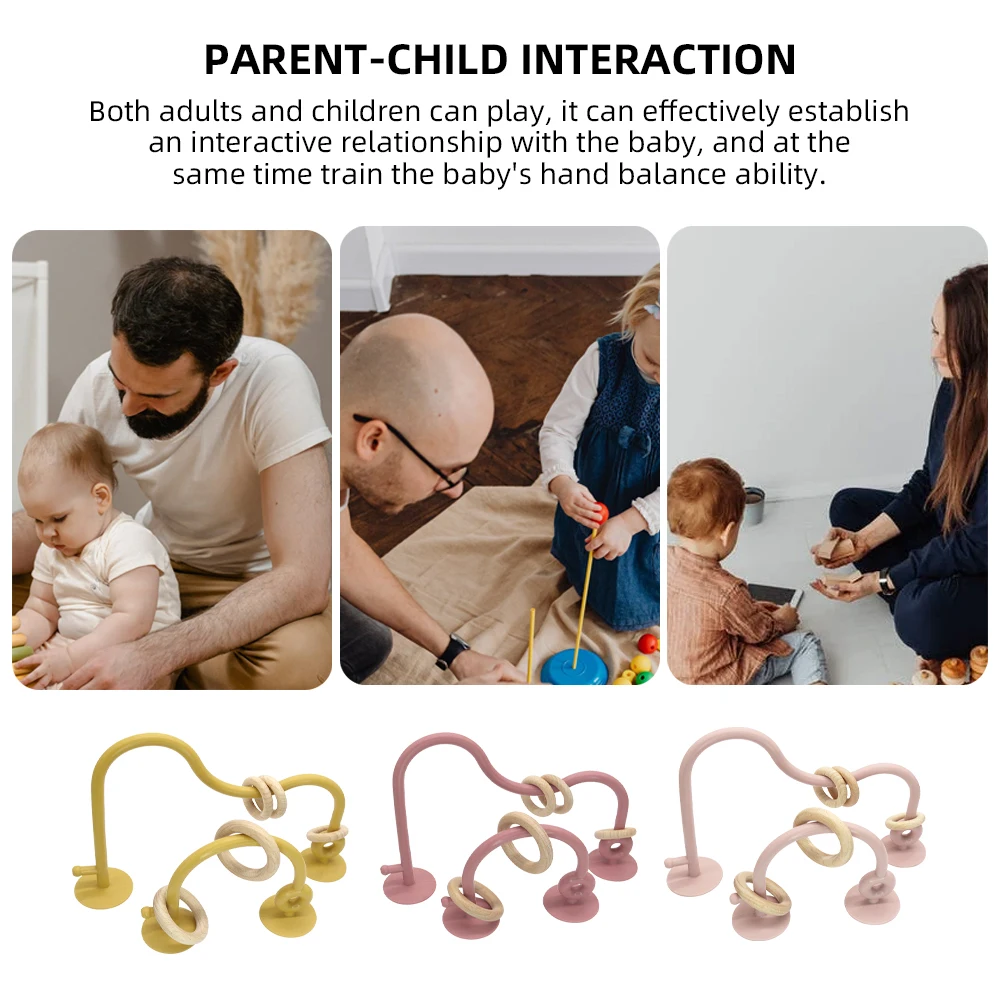 PARENT-CHILD INTERACTION

Both adults and children can play, it can effectively establish an interactive relationship with the baby, and at the same time train the baby's hand balance ability.